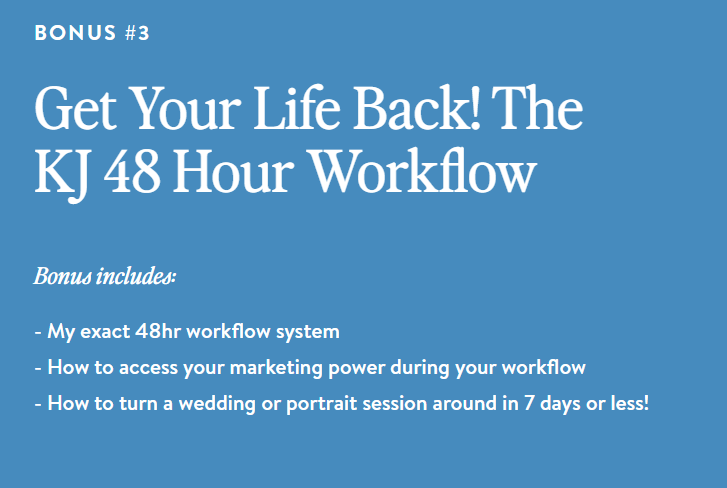 BONUS #3

Get Your Life Back! The KJ 48 Hour Workflow

Bonus includes:

- My exact 48hr workflow system
- How to access your marketing power during your workflow
- How to turn a wedding or portrait session around in 7 days or less!